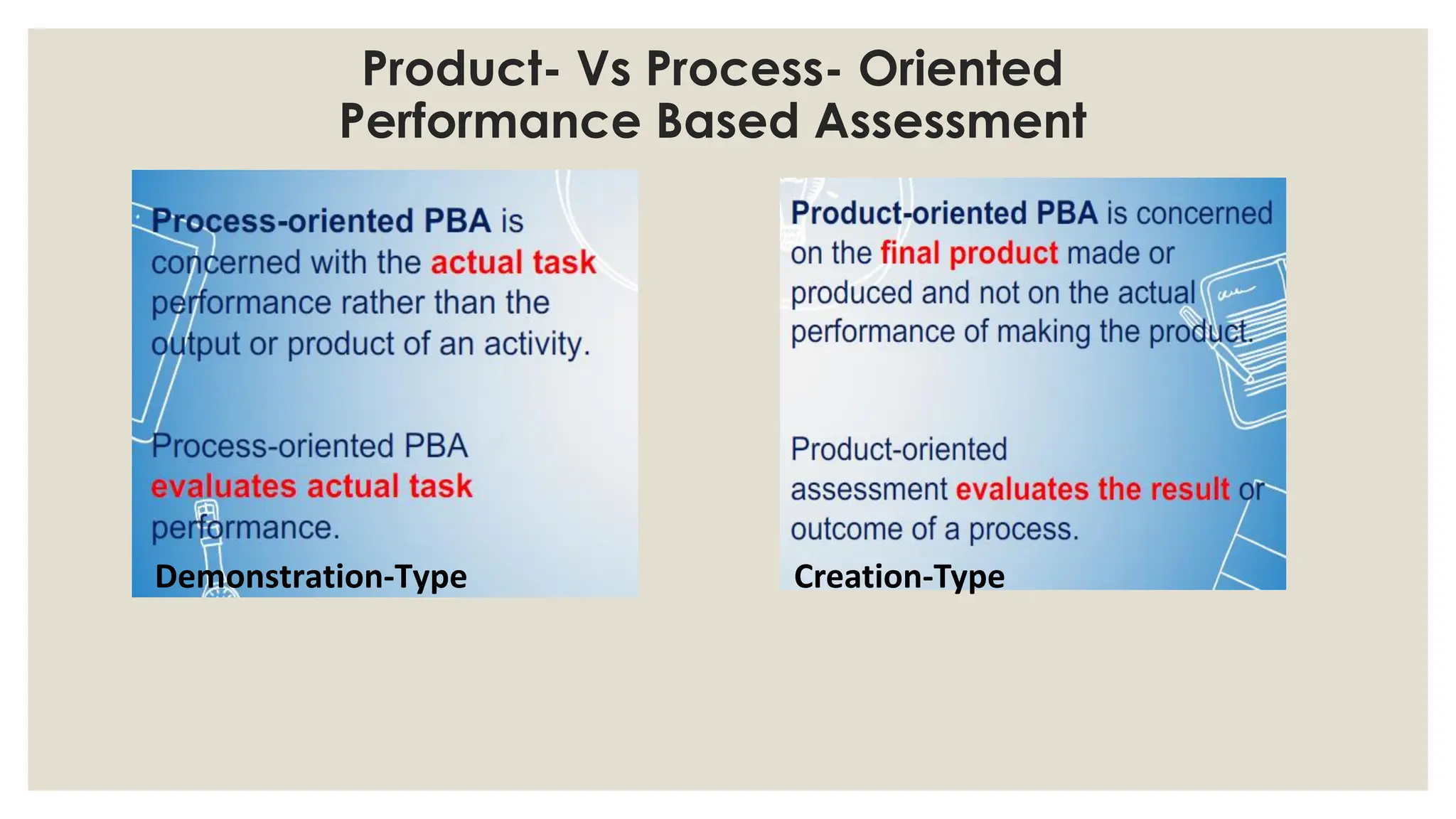 Product- Vs Process- Oriented Performance Based Assessment

Process-oriented PBA is concerned with the actual task performance rather than the output or product of an activity.

Process-oriented PBA evaluates actual task performance.

Demonstration-Type

Product-oriented PBA is concerned on the final product made or produced and not on the actual performance of making the product.

Product-oriented assessment evaluates the result or outcome of a process.

Creation-Type